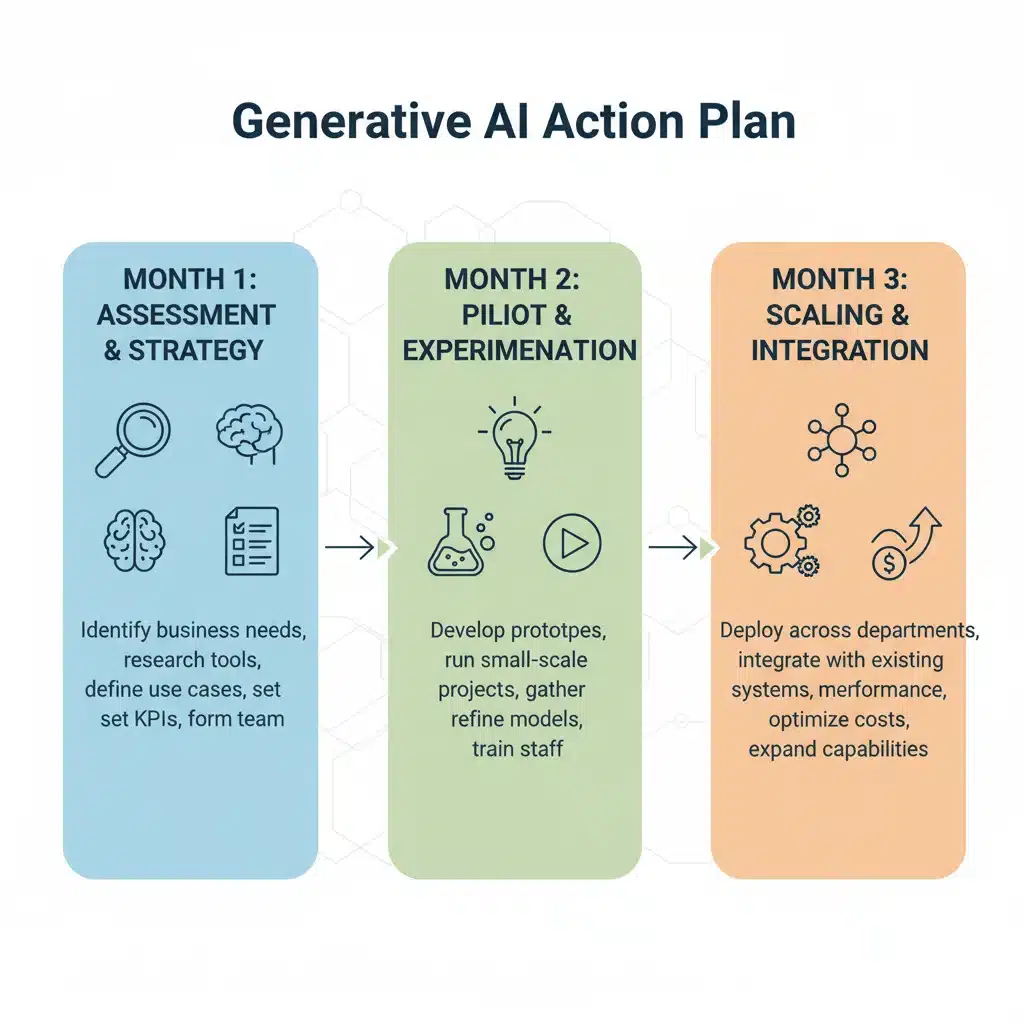 Generative AI Action Plan

MONTH 1: ASSESSMENT & STRATEGY

Identify business needs, research tools, define use cases, set set KPIs, form team

MONTH 2: PILIOT & EXPERIMENATION

Develop prototpes, run small-scale projects, gather refine models, train staff

MONTH 3: SCALING & INTEGRATION

Deploy across departments, integrate with existing systems, merformance, optimize costs, expand capabilities